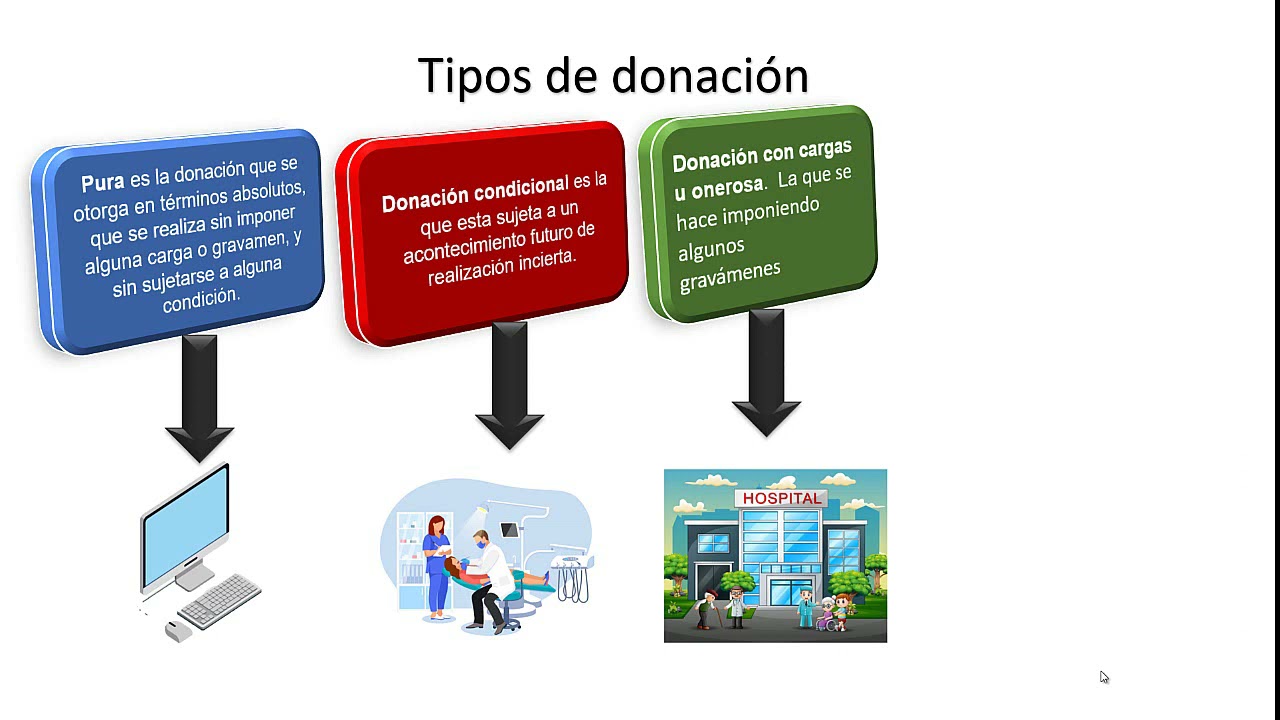 Tipos de donación

Pura es la donación que se otorga en términos absolutos, que se realiza sin imponer alguna carga o gravamen, y sin sujetarse a alguna condición.

Donación condicional es la que esta sujeta a un acontecimiento futuro de realización incierta.

Donación con cargas u onerosa. La que se hace imponiendo algunos gravámenes

HOSPITAL